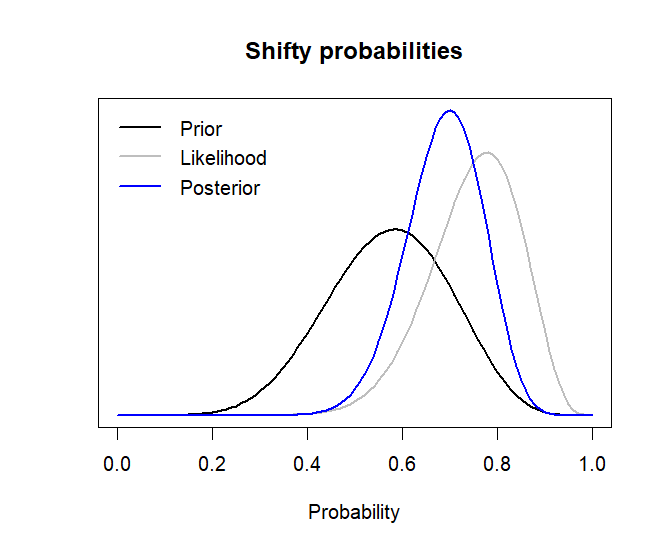 Shifty probabilities

Prior
Likelihood
Posterior

0.0
0.2
0.4
0.6
0.8
1.0

Probability